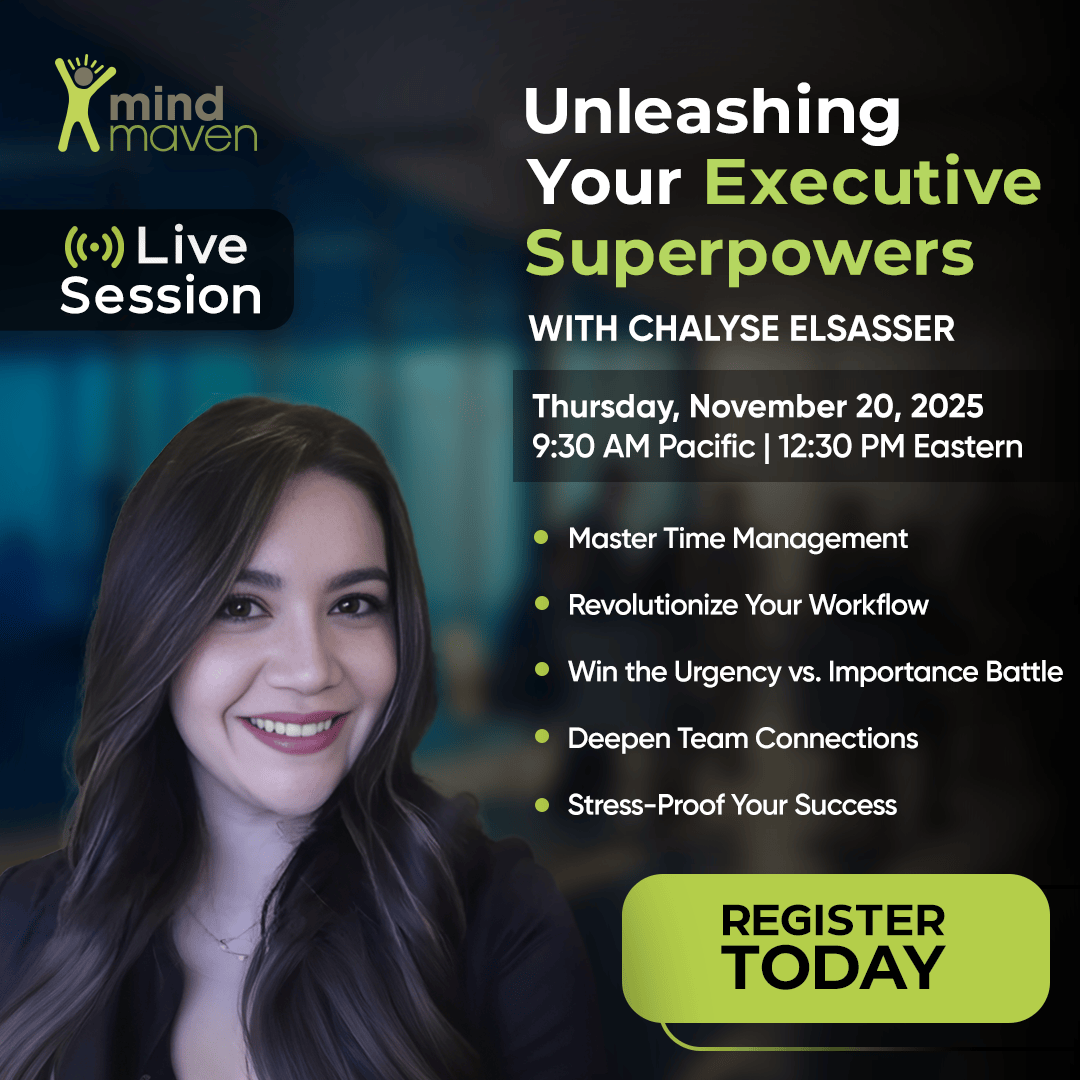 mind maven

Live Session

Unleashing Your Executive Superpowers

WITH CHALYSE ELSASSER

Thursday, November 20, 2025
9:30 AM Pacific | 12:30 PM Eastern

- Master Time Management
- Revolutionize Your Workflow
- Win the Urgency vs. Importance Battle
- Deepen Team Connections
- Stress-Proof Your Success

REGISTER TODAY